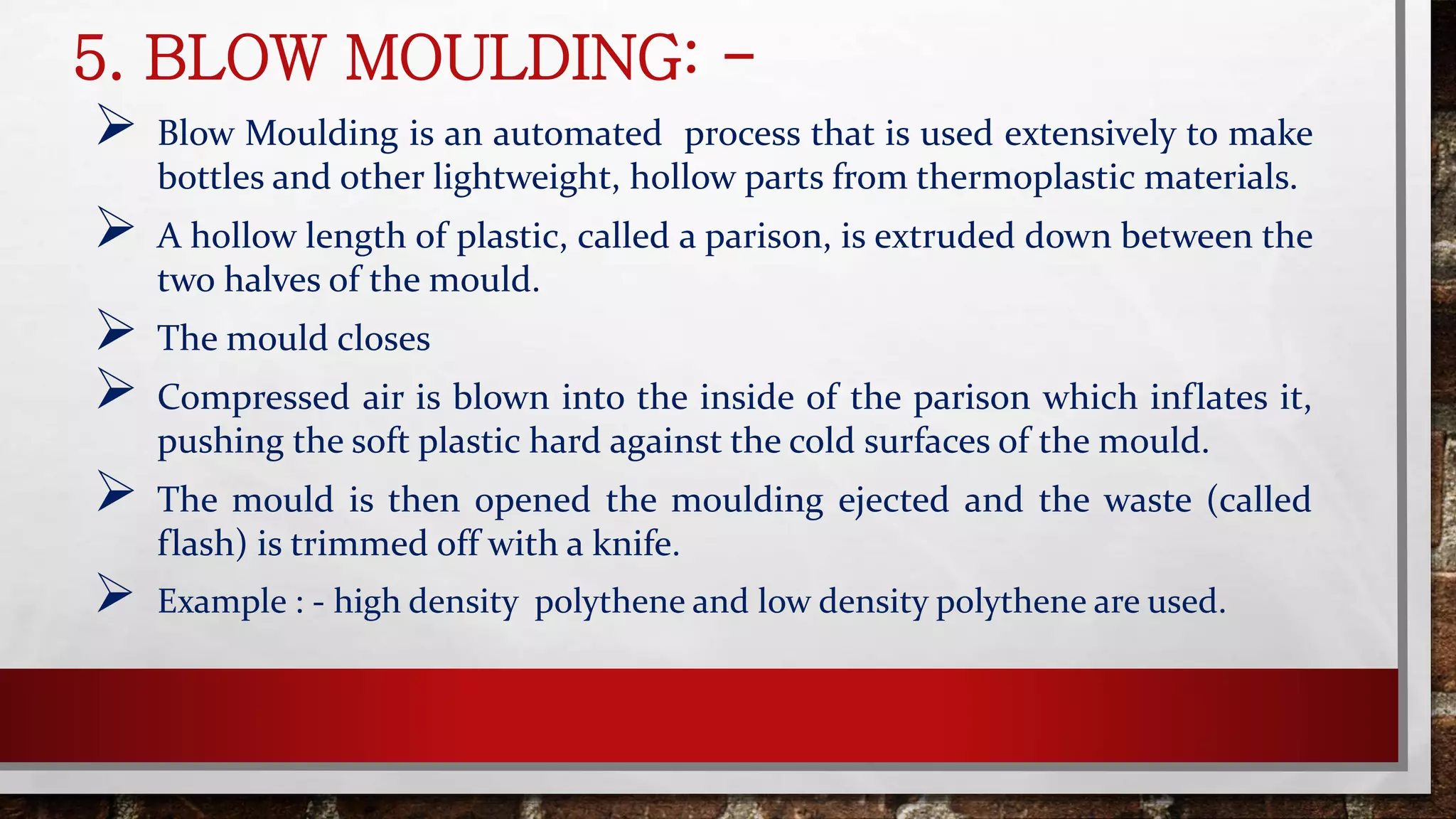 5. BLOW MOULDING: –

➢ Blow Moulding is an automated process that is used extensively to make bottles and other lightweight, hollow parts from thermoplastic materials.

➢ A hollow length of plastic, called a parison, is extruded down between the two halves of the mould.

➢ The mould closes

➢ Compressed air is blown into the inside of the parison which inflates it, pushing the soft plastic hard against the cold surfaces of the mould.

➢ The mould is then opened the moulding ejected and the waste (called flash) is trimmed off with a knife.

➢ Example : - high density polythene and low density polythene are used.